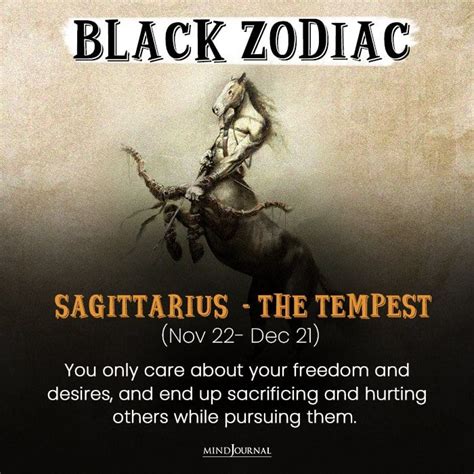 BLACK ZODIAC

SAGITTARIUS - THE TEMPEST
(Nov 22- Dec 21)

You only care about your freedom and desires, and end up sacrificing and hurting others while pursuing them.

MINDJOURNAL